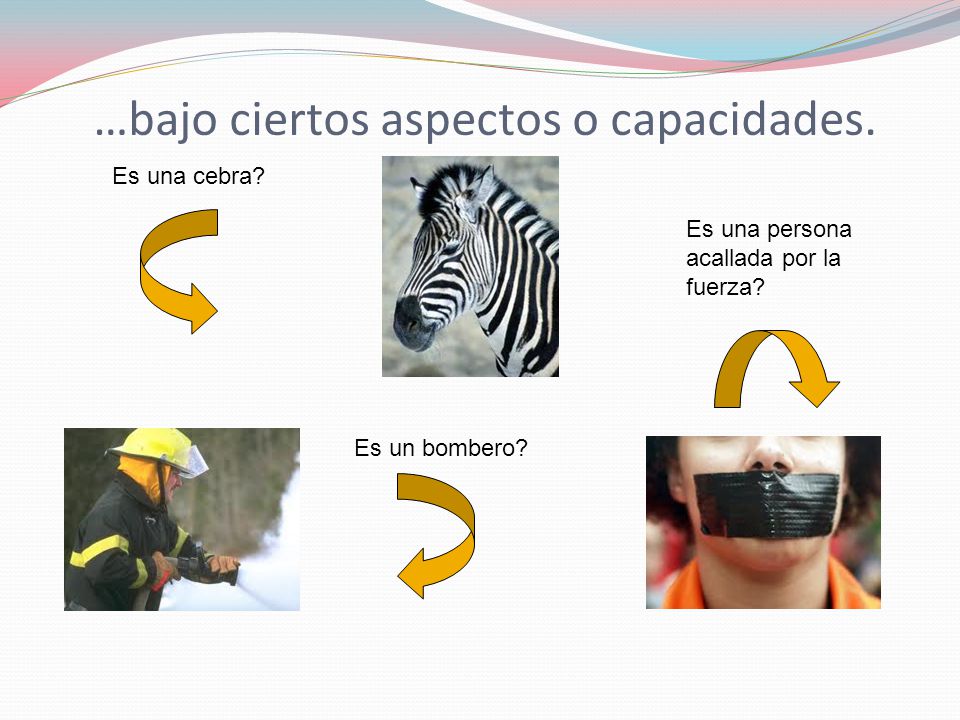 …bajo ciertos aspectos o capacidades.

Es una cebra?

Es una persona acallada por la fuerza?

Es un bombero?